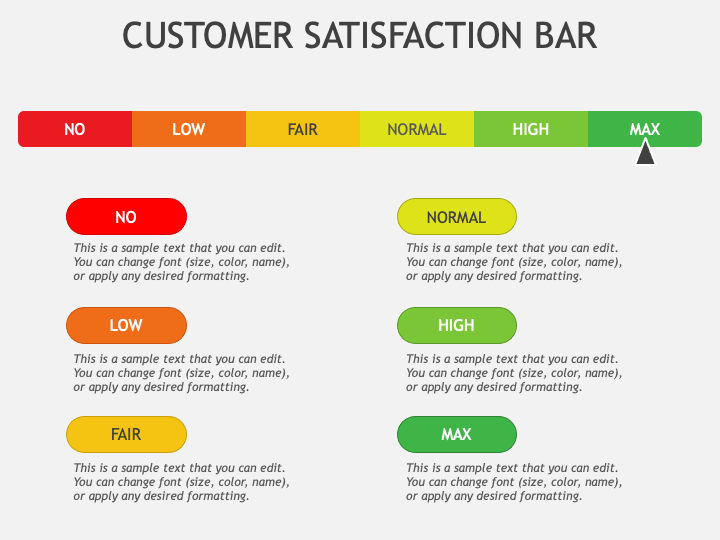 CUSTOMER SATISFACTION BAR

NO LOW FAIR NORMAL HIGH MAX

NO

This is a sample text that you can edit. You can change font (size, color, name), or apply any desired formatting.

LOW

This is a sample text that you can edit. You can change font (size, color, name), or apply any desired formatting.

FAIR

This is a sample text that you can edit. You can change font (size, color, name), or apply any desired formatting.

NORMAL

This is a sample text that you can edit. You can change font (size, color, name), or apply any desired formatting.

HIGH

This is a sample text that you can edit. You can change font (size, color, name), or apply any desired formatting.

MAX

This is a sample text that you can edit. You can change font (size, color, name), or apply any desired formatting.